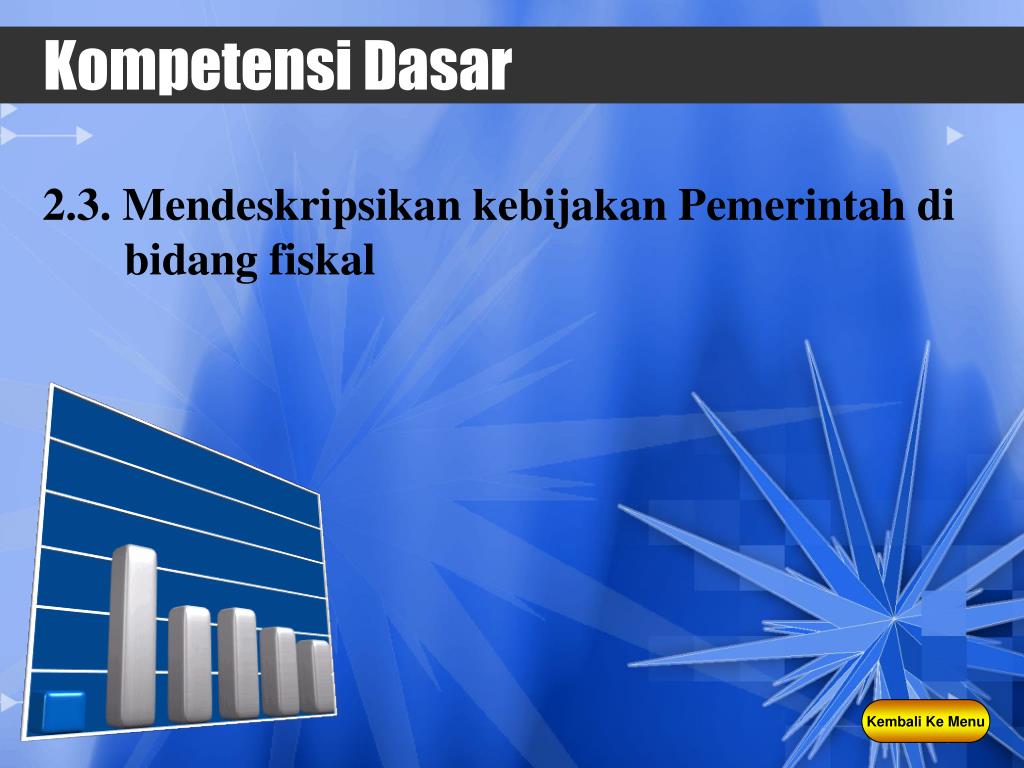 Kompetensi Dasar

2.3. Mendeskripsikan kebijakan Pemerintah di bidang fiskal

Kembali Ke Menu